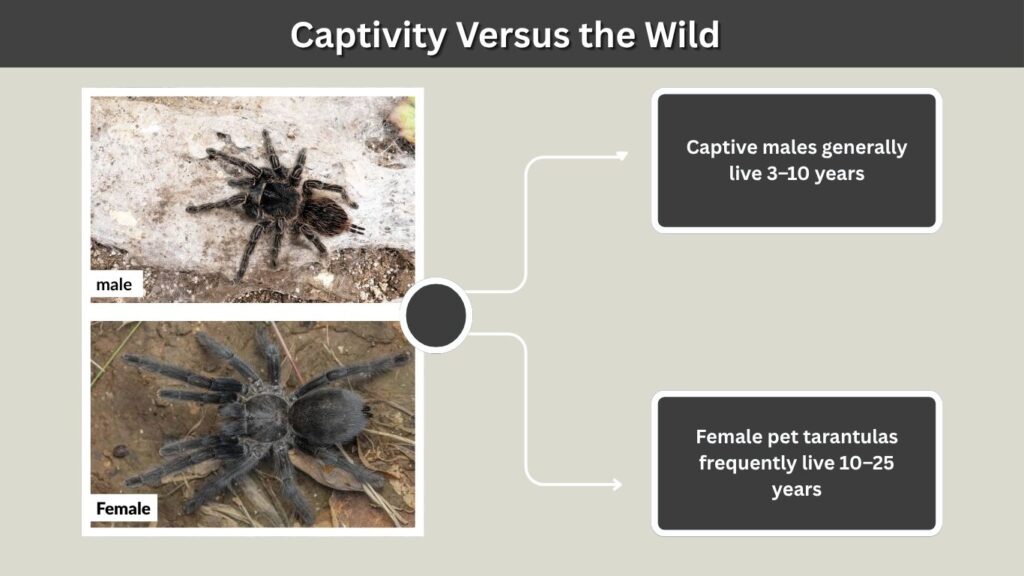 Captivity Versus the Wild

male

Female

Captive males generally live 3–10 years

Female pet tarantulas frequently live 10–25 years